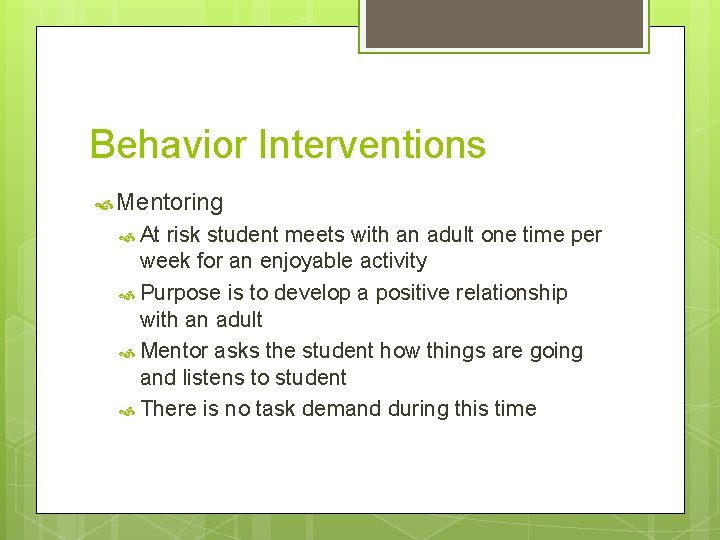 Behavior Interventions

Mentoring

At risk student meets with an adult one time per week for an enjoyable activity

Purpose is to develop a positive relationship with an adult

Mentor asks the student how things are going and listens to student

There is no task demand during this time